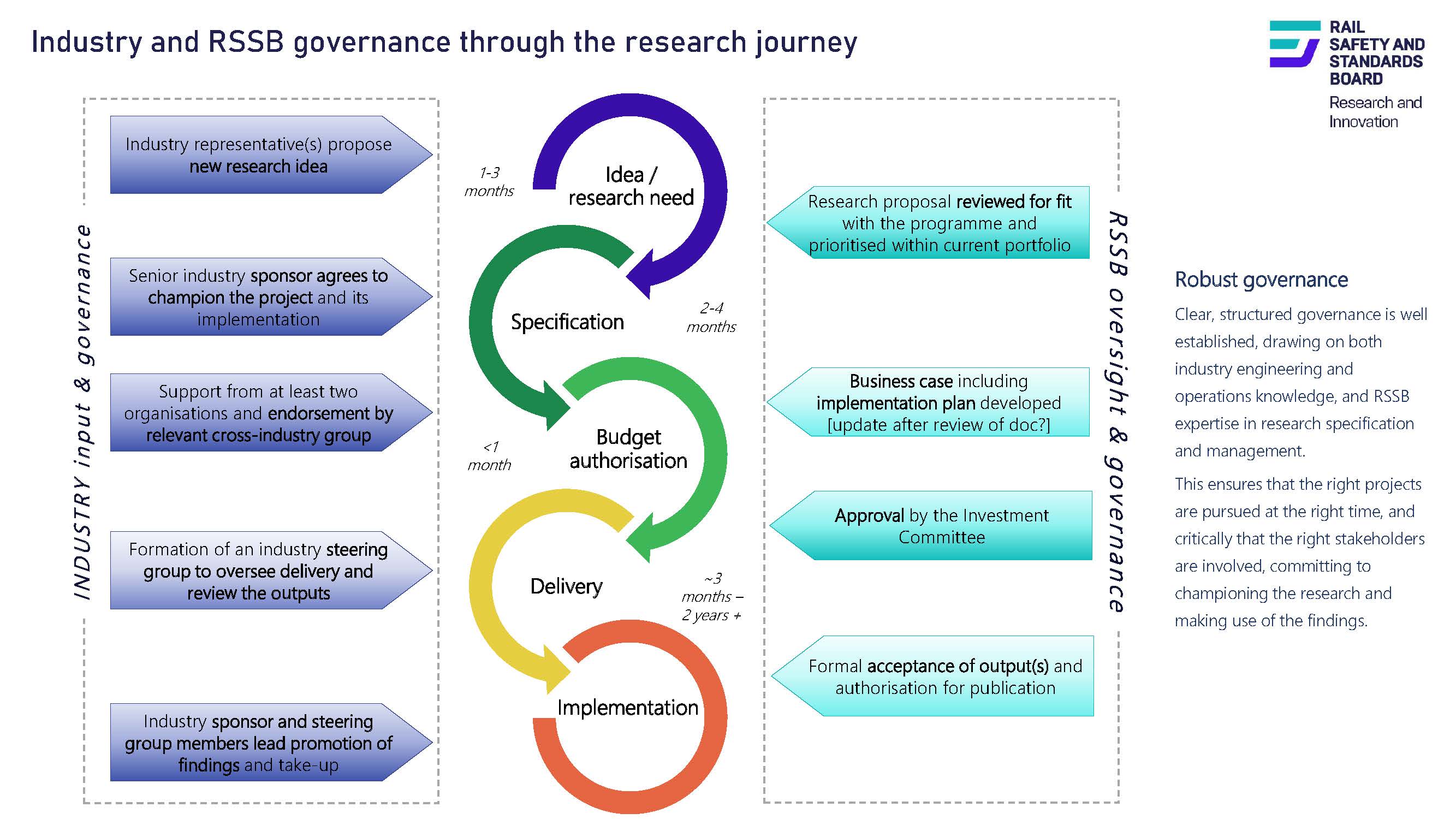 Industry and RSSB governance through the research journey

RAIL SAFETY AND STANDARDS BOARD
Research and Innovation

INDUSTRY input & governance

Industry representative(s) propose new research idea

Senior industry sponsor agrees to champion the project and its implementation

Support from at least two organisations and endorsement by relevant cross-industry group

Formation of an industry steering group to oversee delivery and review the outputs

Industry sponsor and steering group members lead promotion of findings and take-up

1-3 months

Idea / research need

Specification

2-4 months

<1 month

Budget authorisation

Delivery

~3 months – 2 years +

Implementation

Research proposal reviewed for fit with the programme and prioritised within current portfolio

Business case including implementation plan developed [update after review of doc?]

Approval by the Investment Committee

Formal acceptance of output(s) and authorisation for publication

RSSB oversight & governance

Robust governance

Clear, structured governance is well established, drawing on both industry engineering and operations knowledge, and RSSB expertise in research specification and management.

This ensures that the right projects are pursued at the right time, and critically that the right stakeholders are involved, committing to championing the research and making use of the findings.